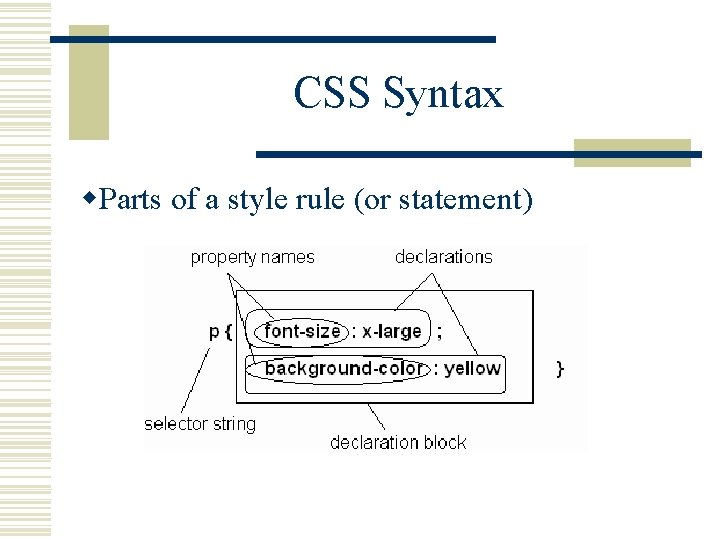 CSS Syntax

◆Parts of a style rule (or statement)

property names

declarations

p { font-size : x-large ;

background-color : yellow }

selector string

declaration block